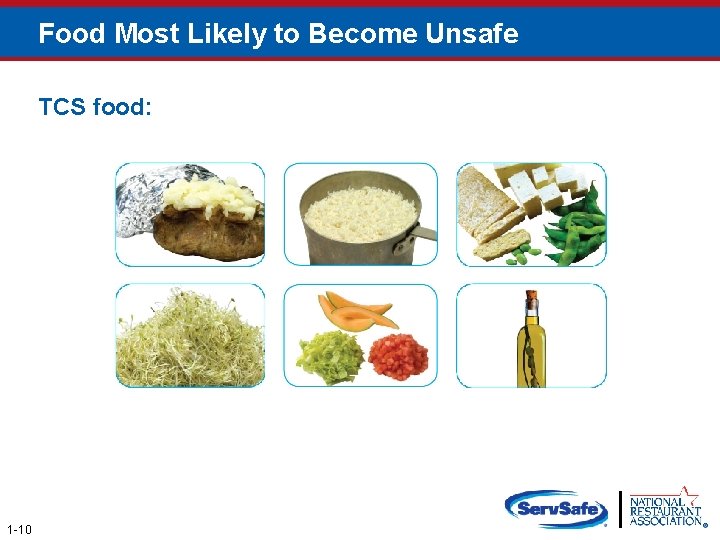 Food Most Likely to Become Unsafe

TCS food:

1-10

ServSafe

NATIONAL RESTAURANT ASSOCIATION